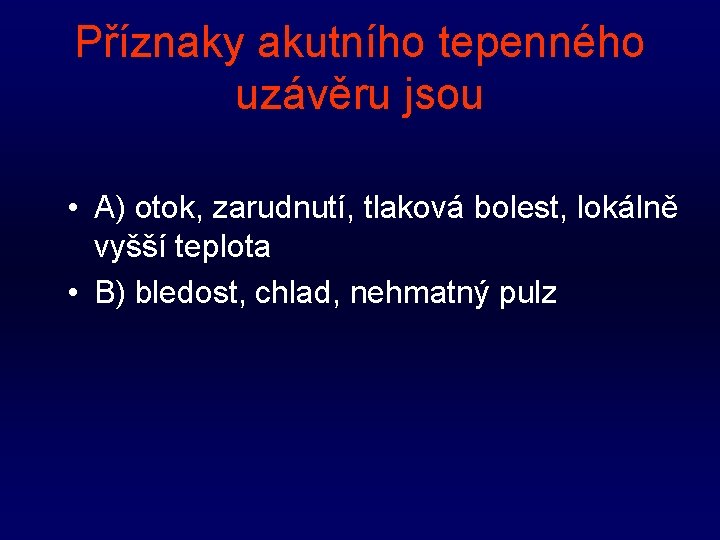 Příznaky akutního tepenného uzávěru jsou

• A) otok, zarudnutí, tlaková bolest, lokálně vyšší teplota
• B) bledost, chlad, nehmatný pulz